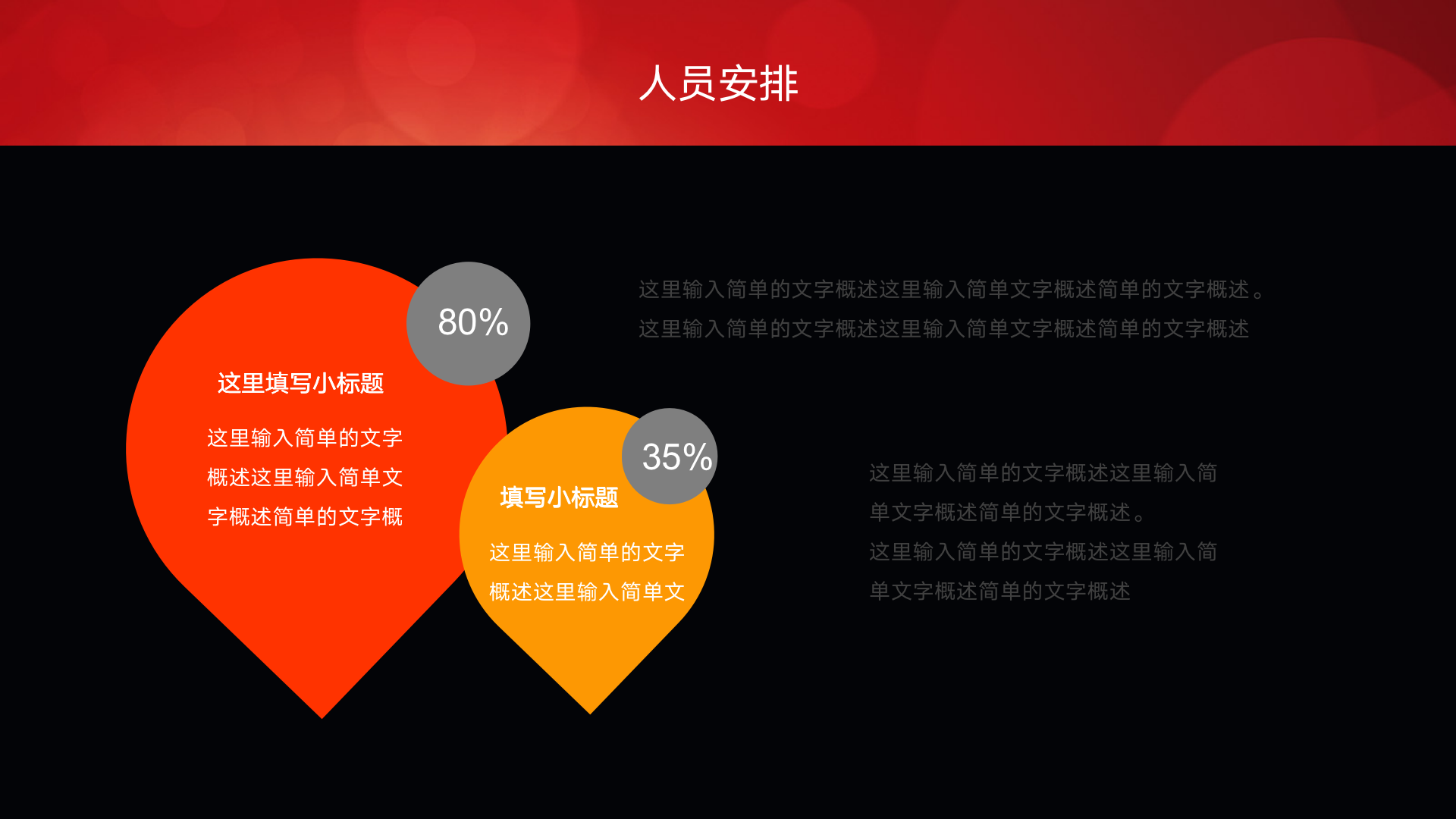 人员安排

80%

这里填写小标题

这里输入简单的文字概述这里输入简单文字概述简单的文字概

35%

填写小标题

这里输入简单的文字概述这里输入简单文

这里输入简单的文字概述这里输入简单文字概述简单的文字概述。
这里输入简单的文字概述这里输入简单文字概述简单的文字概述

这里输入简单的文字概述这里输入简单文字概述简单的文字概述。
这里输入简单的文字概述这里输入简单文字概述简单的文字概述